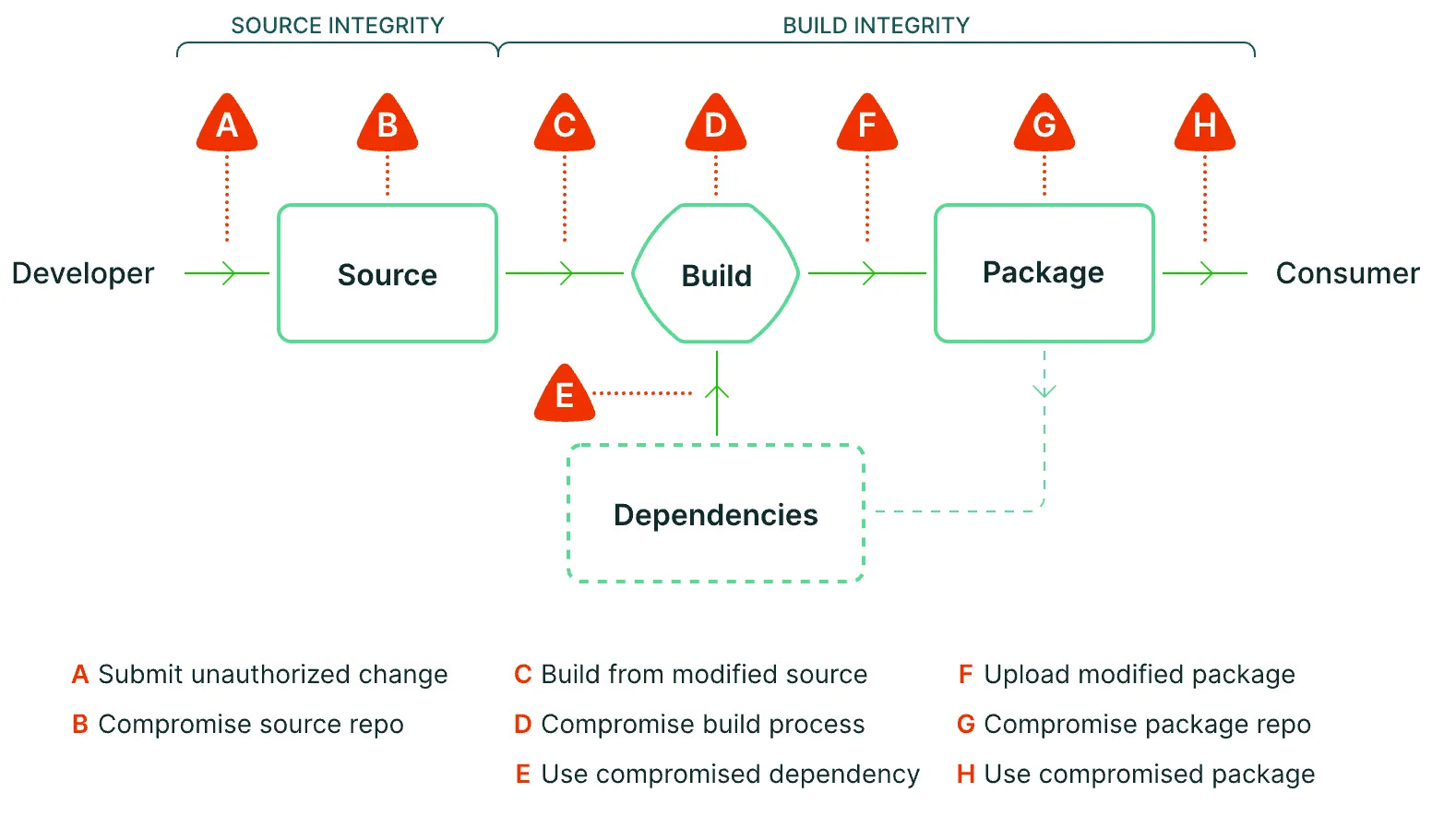 SOURCE INTEGRITY
BUILD INTEGRITY

A B C D F G H

Developer
Source
Build
Package
Consumer

E

Dependencies

A Submit unauthorized change
B Compromise source repo

C Build from modified source
D Compromise build process
E Use compromised dependency

F Upload modified package
G Compromise package repo
H Use compromised package